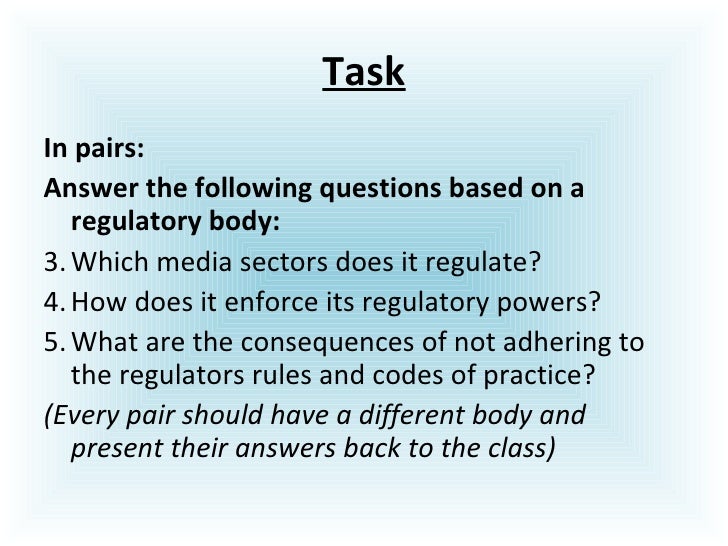 Task

In pairs:

Answer the following questions based on a regulatory body:

3. Which media sectors does it regulate?

4. How does it enforce its regulatory powers?

5. What are the consequences of not adhering to the regulators rules and codes of practice?

(Every pair should have a different body and present their answers back to the class)